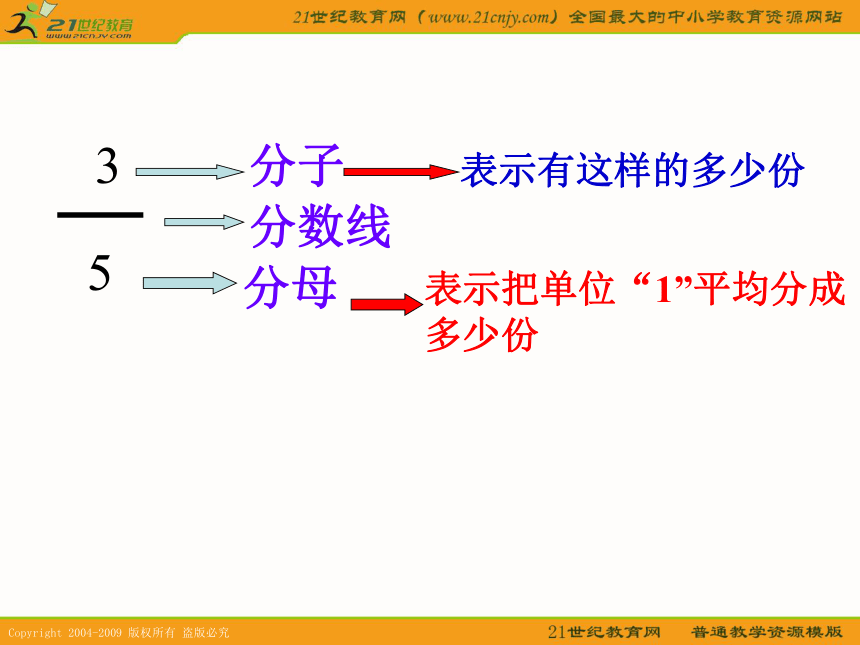 21世纪教育
www.21cnjy.com

21世纪教育网（www.21cnjy.com）全国最大的中小学教育资源网站

3 分子 表示有这样的多少份

分数线

5 分母 表示把单位“1”平均分成多少份

Copyright 2004-2009 版权所有 盗版必究

21世纪教育网 普通教学资源模版